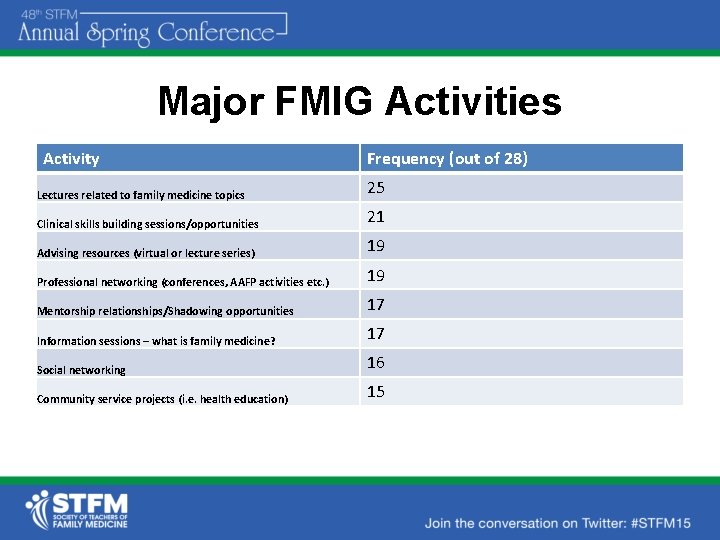 48th STFM
Annual Spring Conference

Major FMIG Activities

| Activity | Frequency (out of 28) |
|---|---|
| Lectures related to family medicine topics | 25 |
| Clinical skills building sessions/opportunities | 21 |
| Advising resources (virtual or lecture series) | 19 |
| Professional networking (conferences, AAFP activities etc.) | 19 |
| Mentorship relationships/Shadowing opportunities | 17 |
| Information sessions – what is family medicine? | 17 |
| Social networking | 16 |
| Community service projects (i.e. health education) | 15 |

STFM
SOCIETY OF TEACHERS OF FAMILY MEDICINE

Join the conversation on Twitter: #STFM15